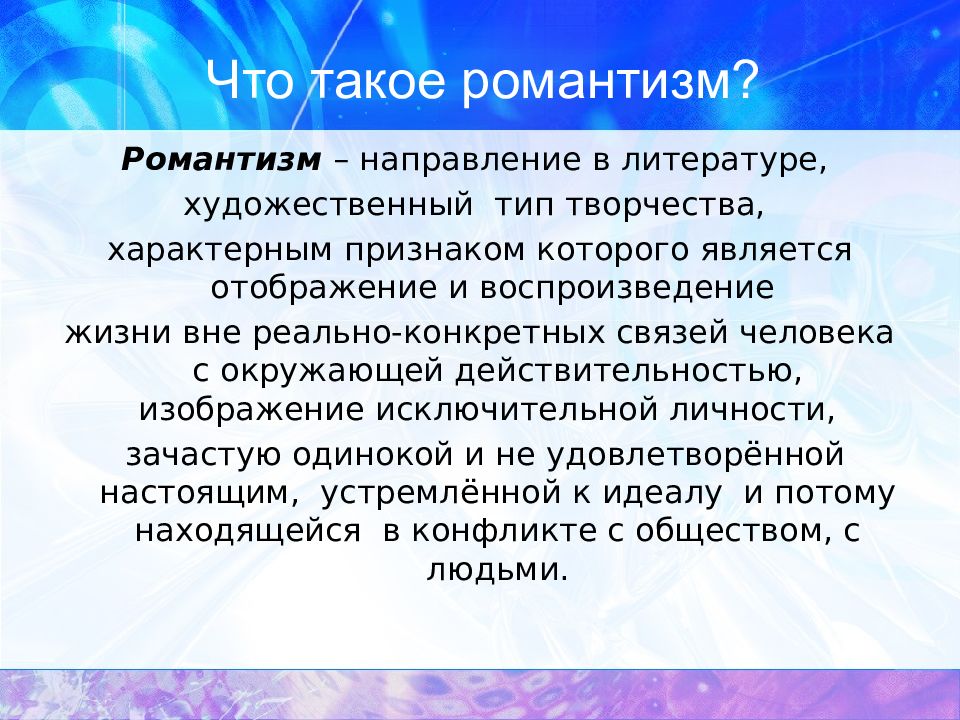 Что такое романтизм?

Романтизм – направление в литературе, художественный тип творчества, характерным признаком которого является отображение и воспроизведение жизни вне реально-конкретных связей человека с окружающей действительностью, изображение исключительной личности, зачастую одинокой и не удовлетворённой настоящим, устремлённой к идеалу и потому находящейся в конфликте с обществом, с людьми.